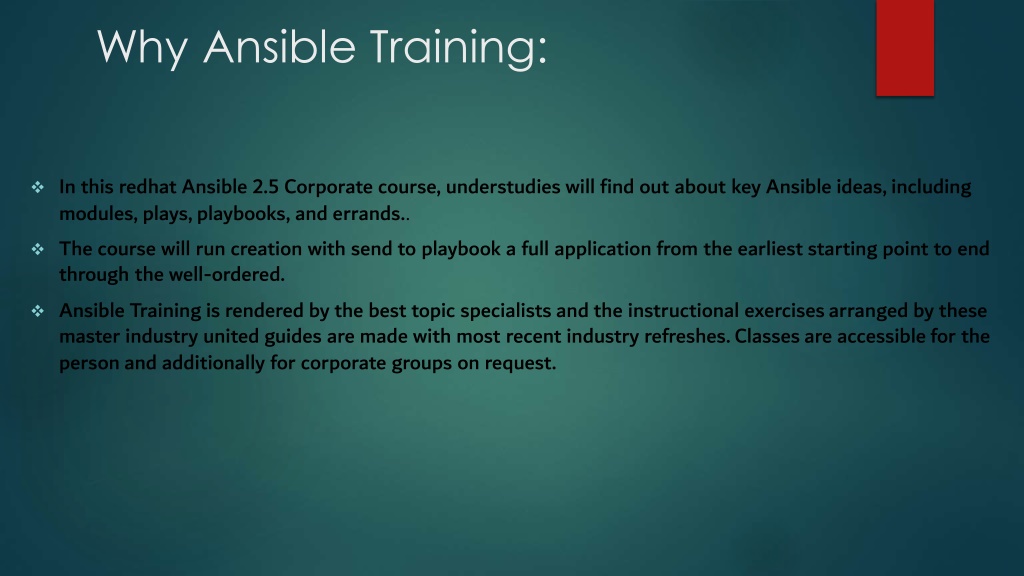 Why Ansible Training:

❖ In this redhat Ansible 2.5 Corporate course, understudies will find out about key Ansible ideas, including modules, plays, playbooks, and errands..

❖ The course will run creation with send to playbook a full application from the earliest starting point to end through the well-ordered.

❖ Ansible Training is rendered by the best topic specialists and the instructional exercises arranged by these master industry united guides are made with most recent industry refreshes. Classes are accessible for the person and additionally for corporate groups on request.